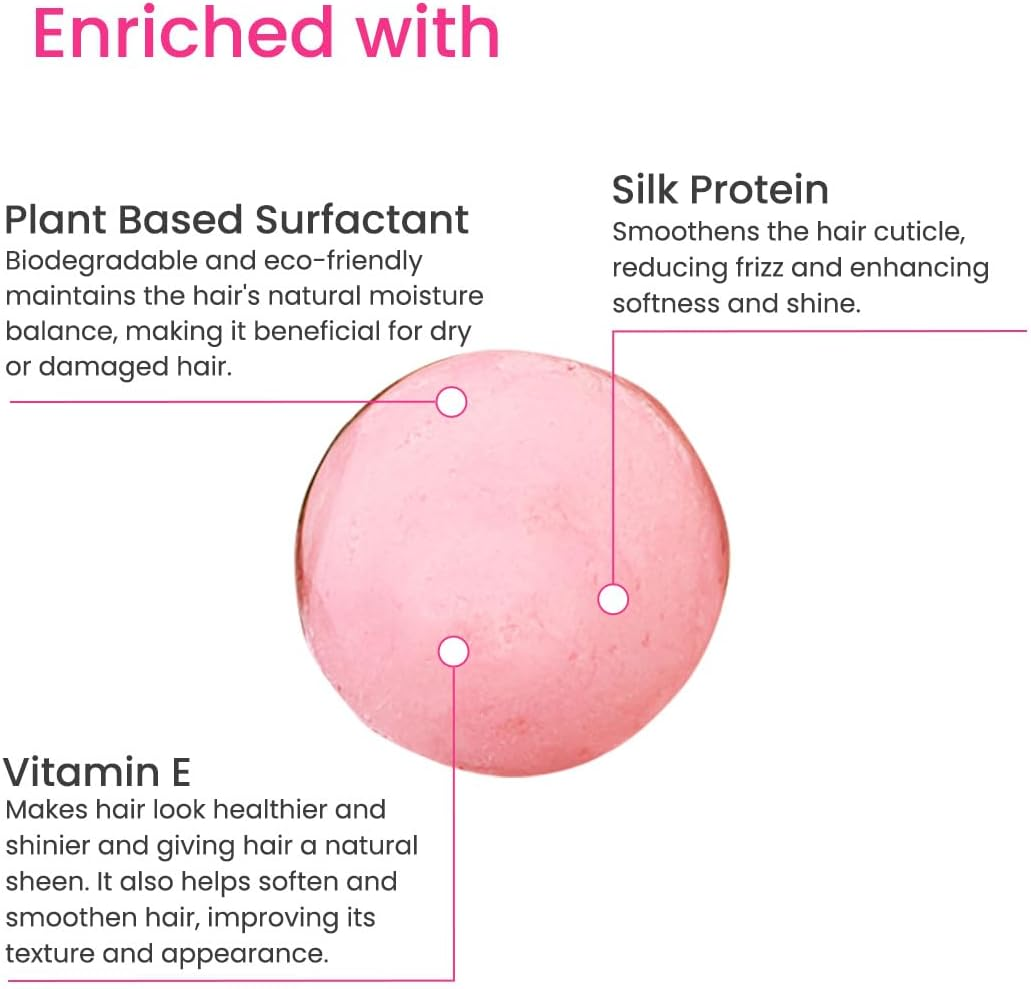 Enriched with

Plant Based Surfactant
Biodegradable and eco-friendly maintains the hair's natural moisture balance, making it beneficial for dry or damaged hair.

Silk Protein
Smoothens the hair cuticle, reducing frizz and enhancing softness and shine.

Vitamin E
Makes hair look healthier and shinier and giving hair a natural sheen. It also helps soften and smoothen hair, improving its texture and appearance.